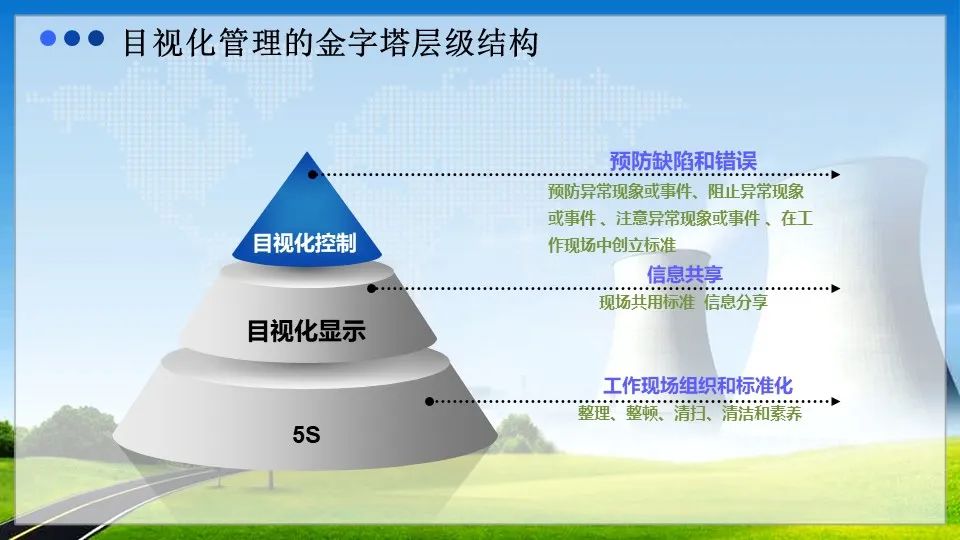 目视化管理的金字塔层级结构

目视化控制

目视化显示

5S

预防缺陷和错误

预防异常现象或事件、阻止异常现象或事件 、注意异常现象或事件 、在工作现场中创立标准

信息共享

现场共用标准 信息分享

工作现场组织和标准化

整理、整顿、清扫、清洁和素养